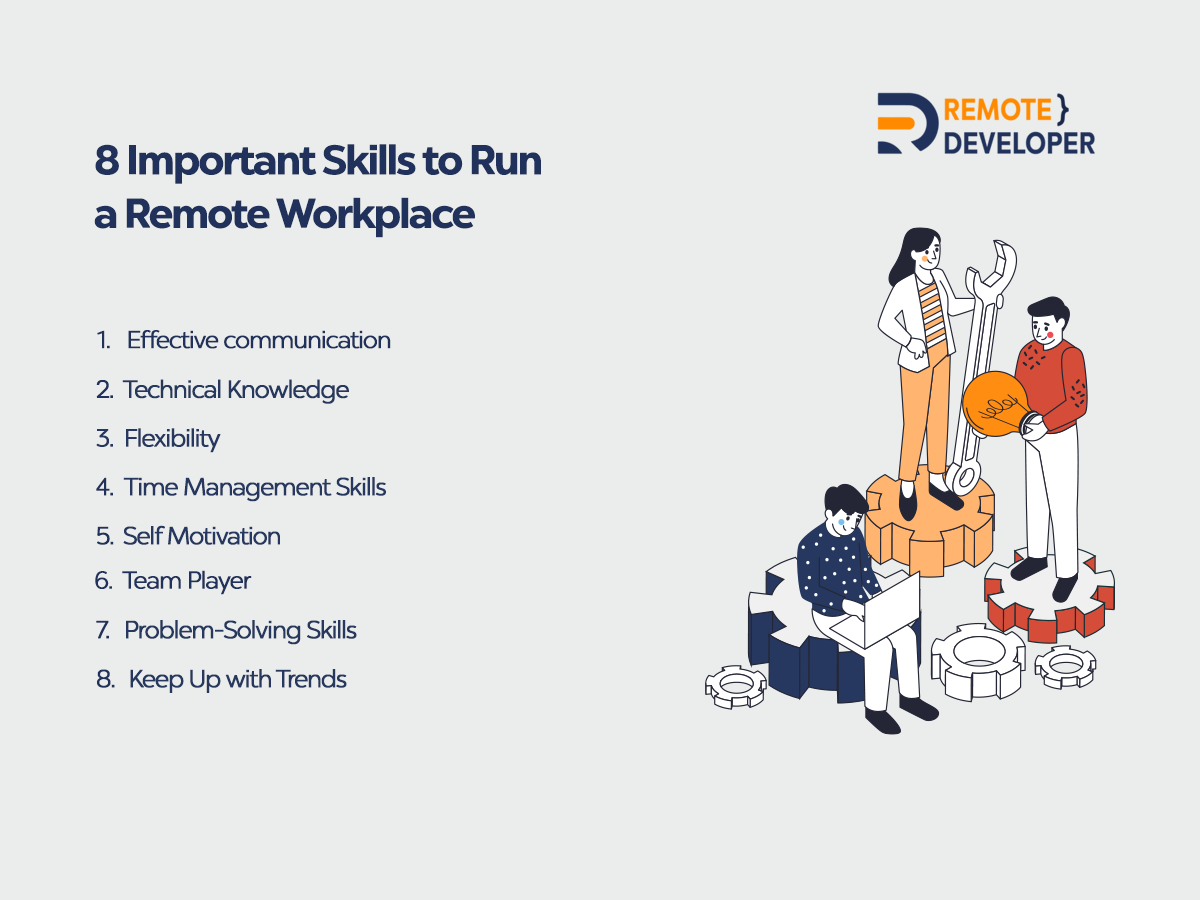 REMOTE }
DEVELOPER

8 Important Skills to Run a Remote Workplace

1. Effective communication
2. Technical Knowledge
3. Flexibility
4. Time Management Skills
5. Self Motivation
6. Team Player
7. Problem-Solving Skills
8. Keep Up with Trends